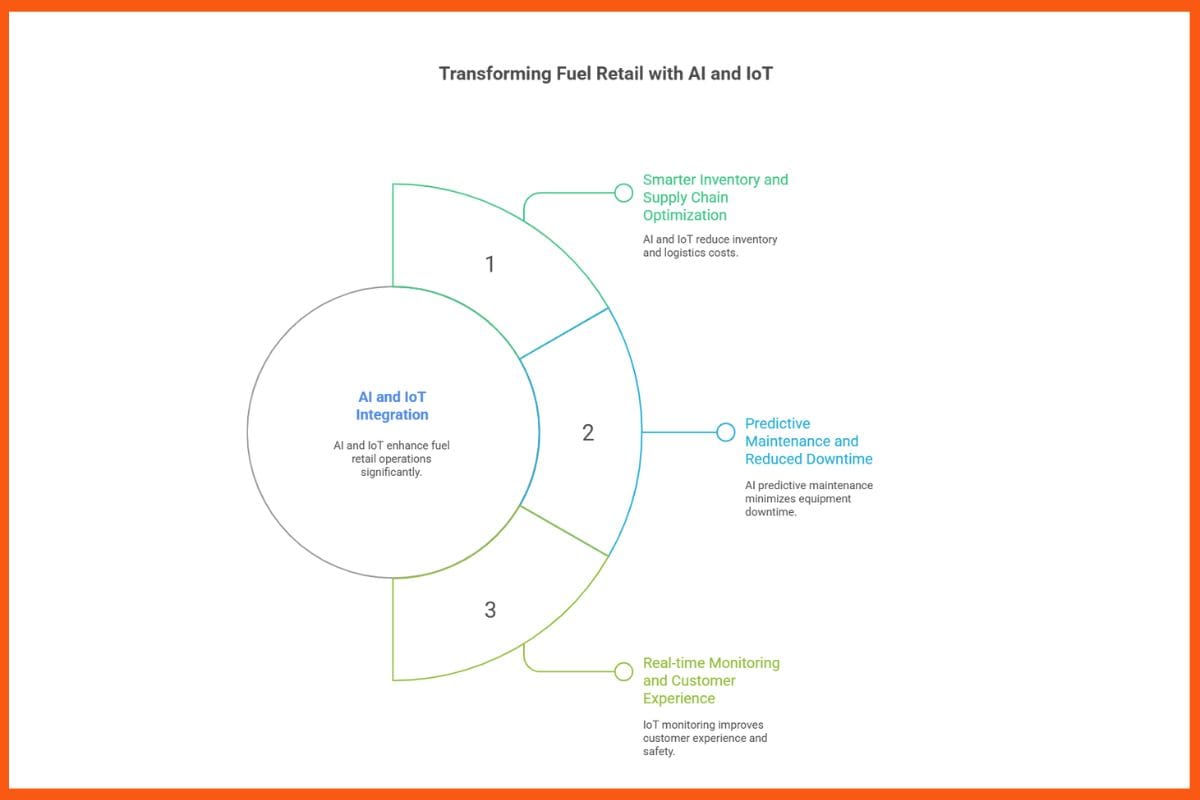 Transforming Fuel Retail with AI and IoT

AI and IoT Integration

AI and IoT enhance fuel retail operations significantly.

1

Smarter Inventory and Supply Chain Optimization

AI and IoT reduce inventory and logistics costs.

2

Predictive Maintenance and Reduced Downtime

AI predictive maintenance minimizes equipment downtime.

3

Real-time Monitoring and Customer Experience

IoT monitoring improves customer experience and safety.